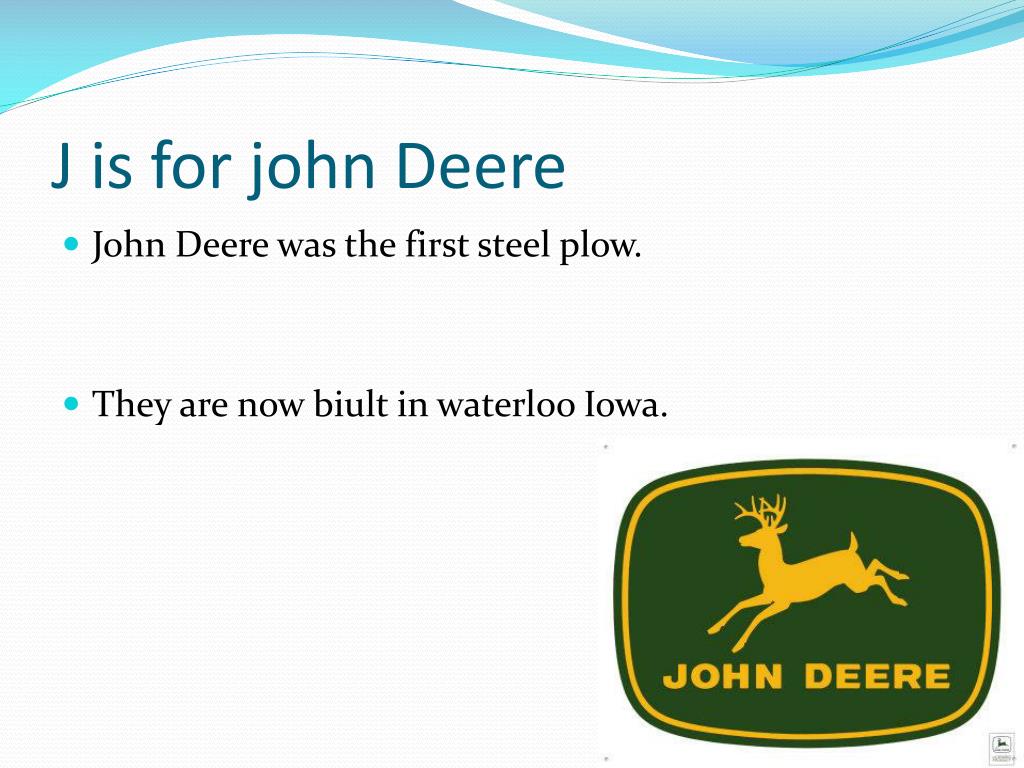 J is for john Deere

John Deere was the first steel plow.

They are now biult in waterloo Iowa.

JOHN DEERE